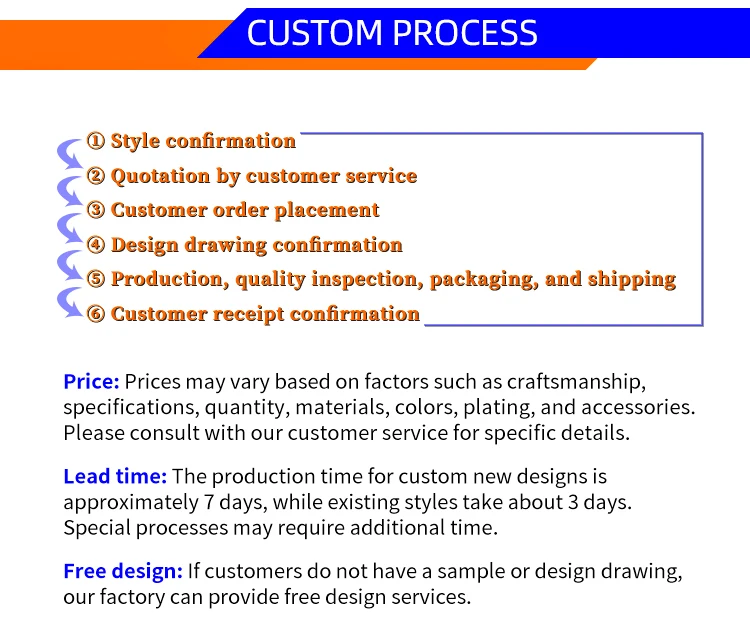 CUSTOM PROCESS

① Style confirmation
② Quotation by customer service
③ Customer order placement
④ Design drawing confirmation
⑤ Production, quality inspection, packaging, and shipping
⑥ Customer receipt confirmation

Price: Prices may vary based on factors such as craftsmanship, specifications, quantity, materials, colors, plating, and accessories. Please consult with our customer service for specific details.

Lead time: The production time for custom new designs is approximately 7 days, while existing styles take about 3 days. Special processes may require additional time.

Free design: If customers do not have a sample or design drawing, our factory can provide free design services.